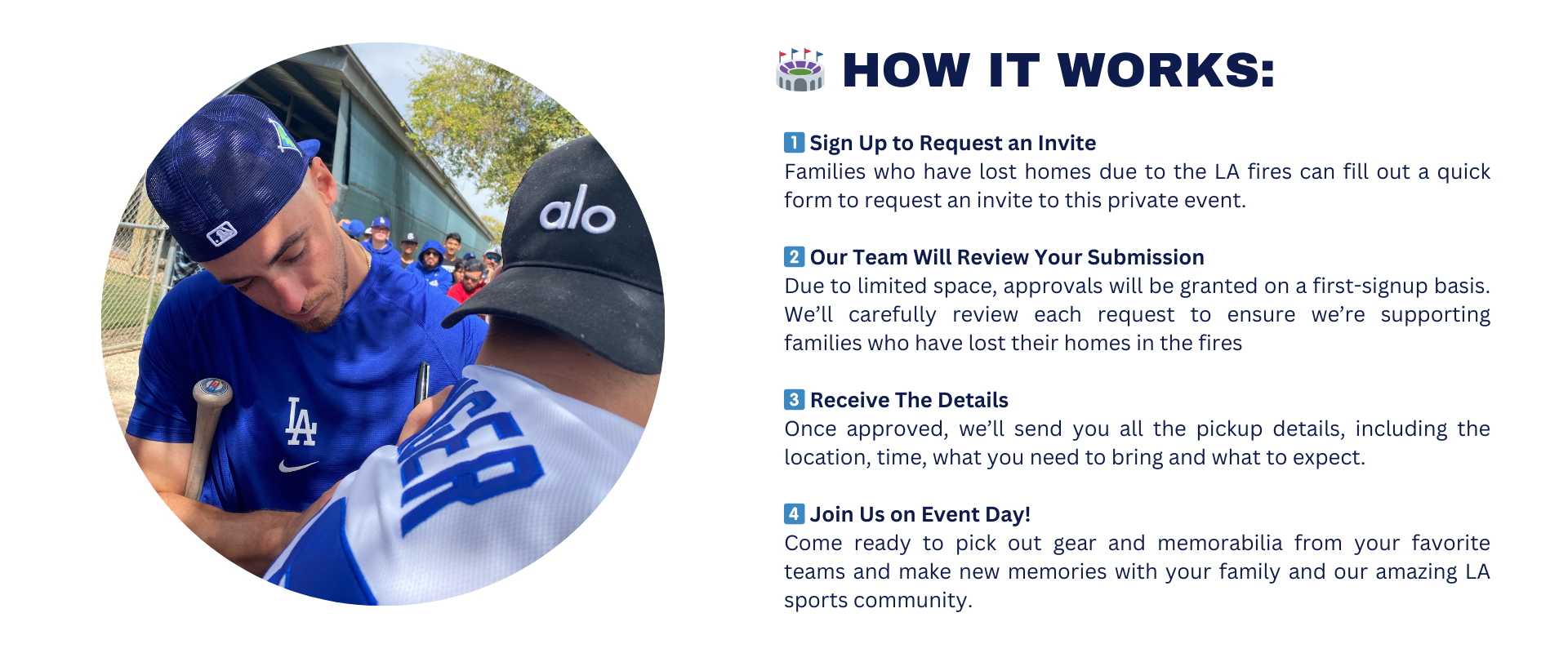 alo

LA

HOW IT WORKS:

1 Sign Up to Request an Invite
Families who have lost homes due to the LA fires can fill out a quick form to request an invite to this private event.

2 Our Team Will Review Your Submission
Due to limited space, approvals will be granted on a first-signup basis. We'll carefully review each request to ensure we're supporting families who have lost their homes in the fires

3 Receive The Details
Once approved, we'll send you all the pickup details, including the location, time, what you need to bring and what to expect.

4 Join Us on Event Day!
Come ready to pick out gear and memorabilia from your favorite teams and make new memories with your family and our amazing LA sports community.